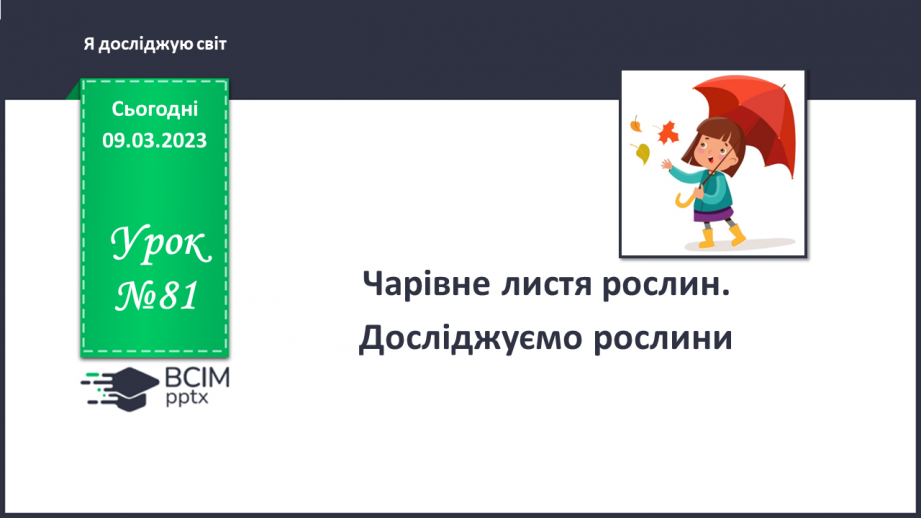 Я досліджую світ

Сьогодні
09.03.2023

Урок
№81

ВСІМ
pptx

Чарівне листя рослин.
Досліджуємо рослини